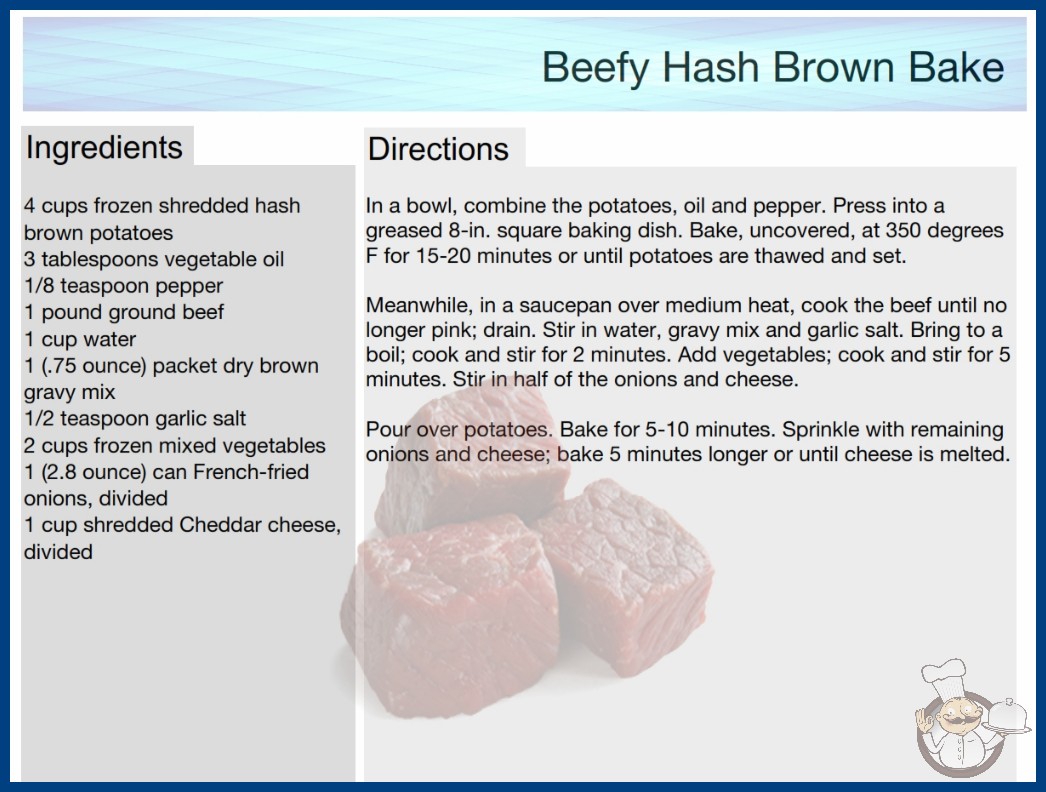 Beefy Hash Brown Bake

Ingredients

4 cups frozen shredded hash brown potatoes
3 tablespoons vegetable oil
1/8 teaspoon pepper
1 pound ground beef
1 cup water
1 (.75 ounce) packet dry brown gravy mix
1/2 teaspoon garlic salt
2 cups frozen mixed vegetables
1 (2.8 ounce) can French-fried onions, divided
1 cup shredded Cheddar cheese, divided

Directions

In a bowl, combine the potatoes, oil and pepper. Press into a greased 8-in. square baking dish. Bake, uncovered, at 350 degrees F for 15-20 minutes or until potatoes are thawed and set.

Meanwhile, in a saucepan over medium heat, cook the beef until no longer pink; drain. Stir in water, gravy mix and garlic salt. Bring to a boil; cook and stir for 2 minutes. Add vegetables; cook and stir for 5 minutes. Stir in half of the onions and cheese.

Pour over potatoes. Bake for 5-10 minutes. Sprinkle with remaining onions and cheese; bake 5 minutes longer or until cheese is melted.